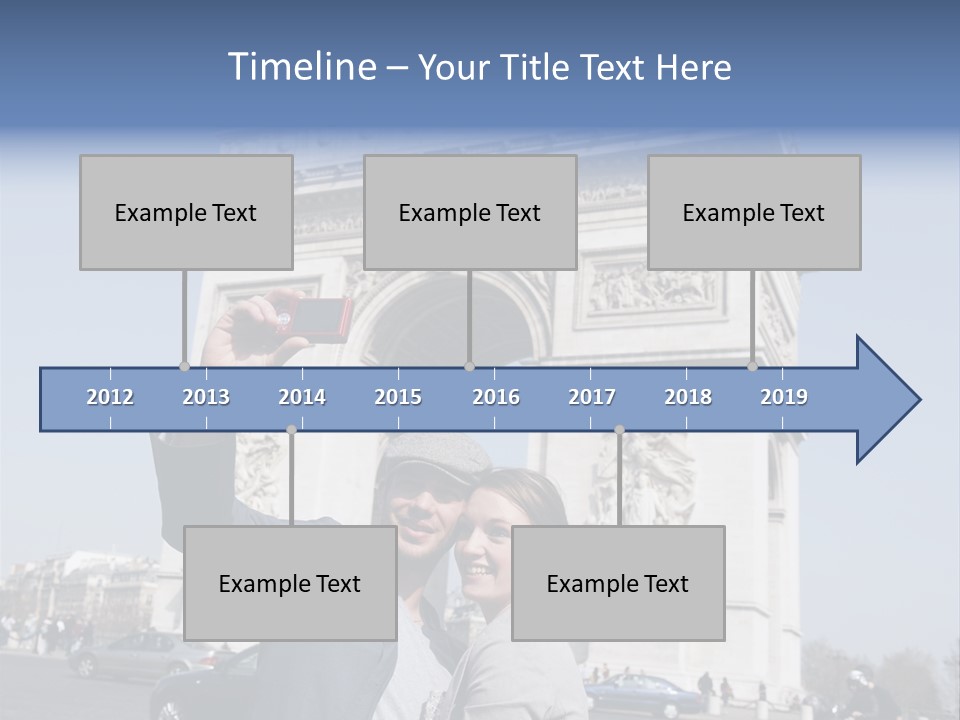 Timeline – Your Title Text Here

Example Text

Example Text

Example Text

2012 2013 2014 2015 2016 2017 2018 2019

Example Text

Example Text